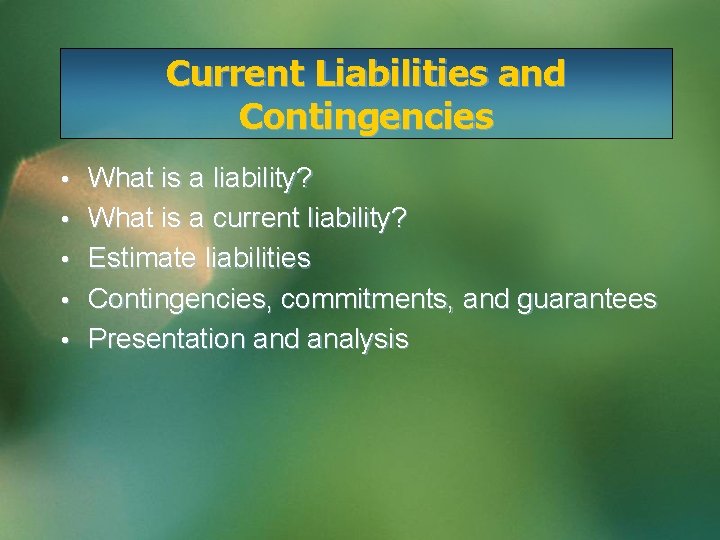 Current Liabilities and Contingencies

• What is a liability?
• What is a current liability?
• Estimate liabilities
• Contingencies, commitments, and guarantees
• Presentation and analysis